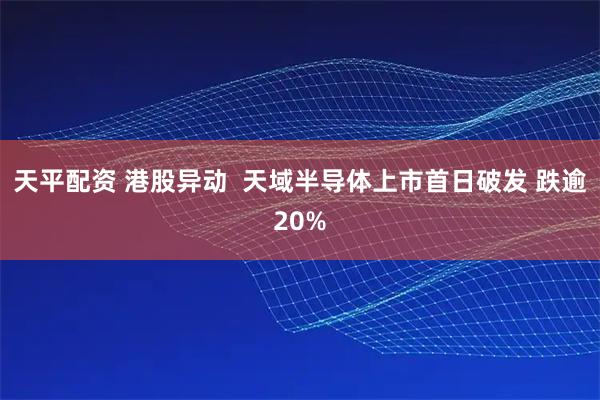 天平配资 港股异动 天域半导体上市首日破发 跌逾20%